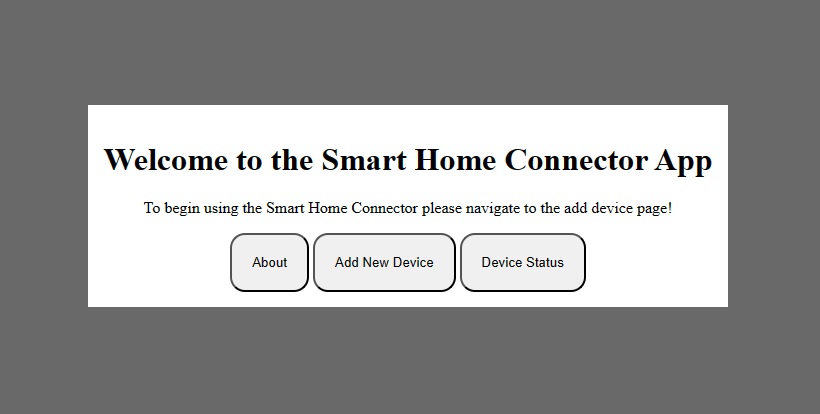 Welcome to the Smart Home Connector App

To begin using the Smart Home Connector please navigate to the add device page!

About

Add New Device

Device Status